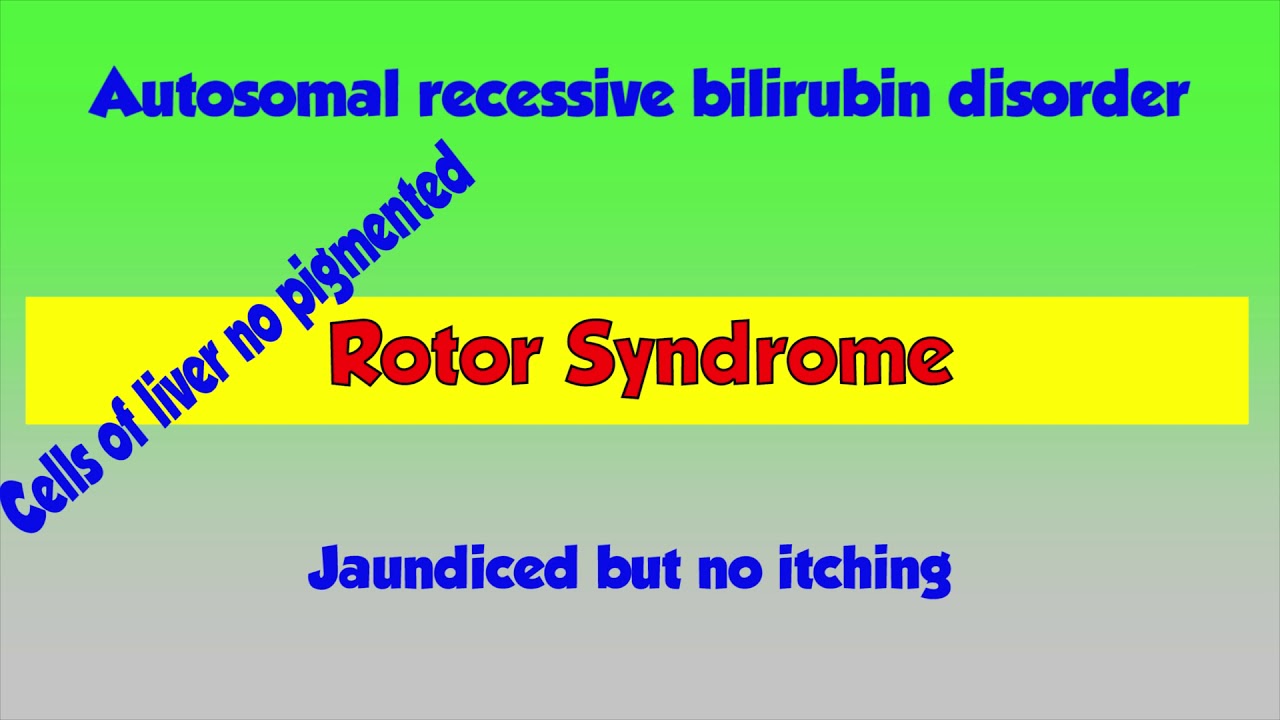 Autosomal recessive bilirubin disorder

Cells of liver no pigmented

Rotor Syndrome

Jaundiced but no itching